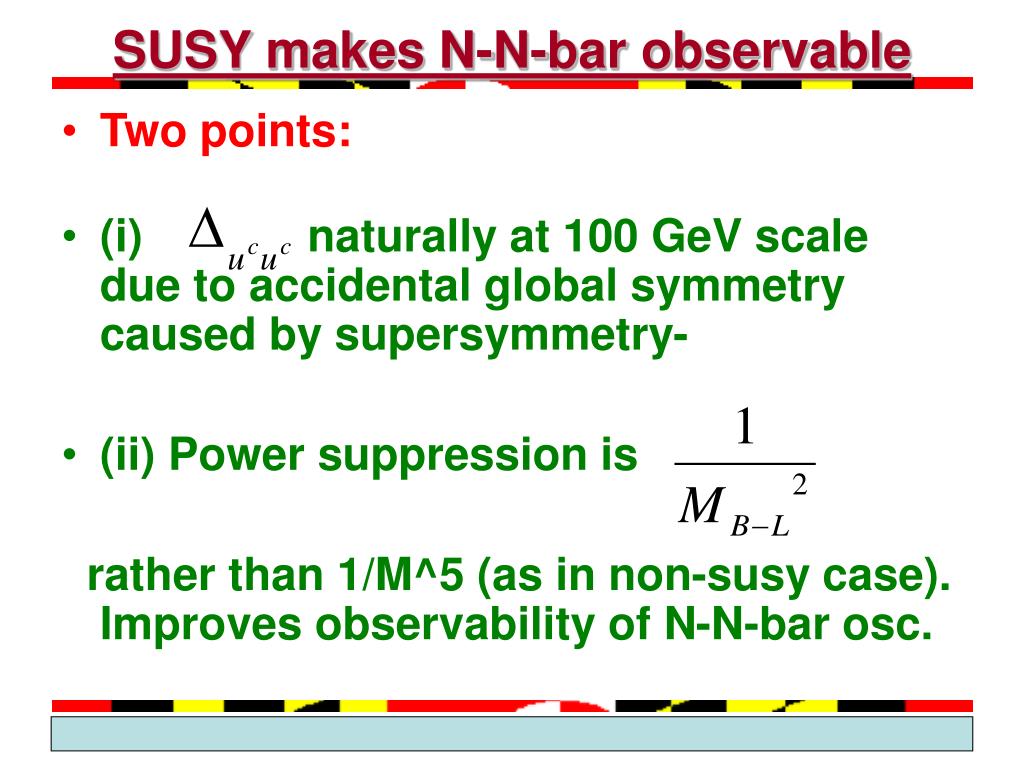 SUSY makes N-N-bar observable

• Two points:

• (i) $\Delta_{u^c u^c}$ naturally at 100 GeV scale due to accidental global symmetry caused by supersymmetry-

• (ii) Power suppression is $\frac{1}{M_{B-L}^{2}}$

rather than 1/M^5 (as in non-susy case). Improves observability of N-N-bar osc.